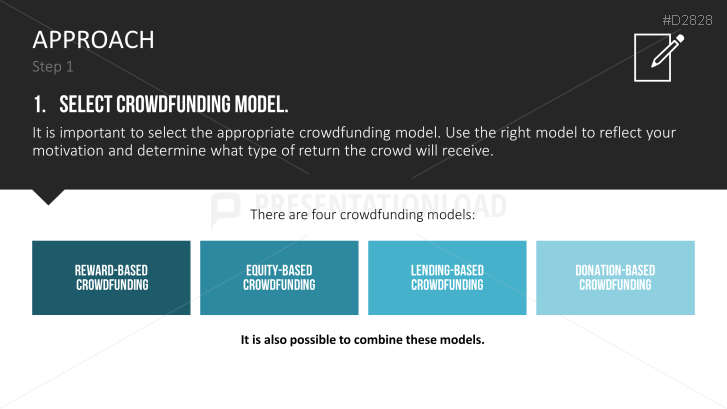 #D2828

APPROACH

Step 1

1. SELECT CROWDFUNDING MODEL.

It is important to select the appropriate crowdfunding model. Use the right model to reflect your motivation and determine what type of return the crowd will receive.

PRESENTATIONLOAD

There are four crowdfunding models:

REWARD-BASED CROWDFUNDING

EQUITY-BASED CROWDFUNDING

LENDING-BASED CROWDFUNDING

DONATION-BASED CROWDFUNDING

It is also possible to combine these models.